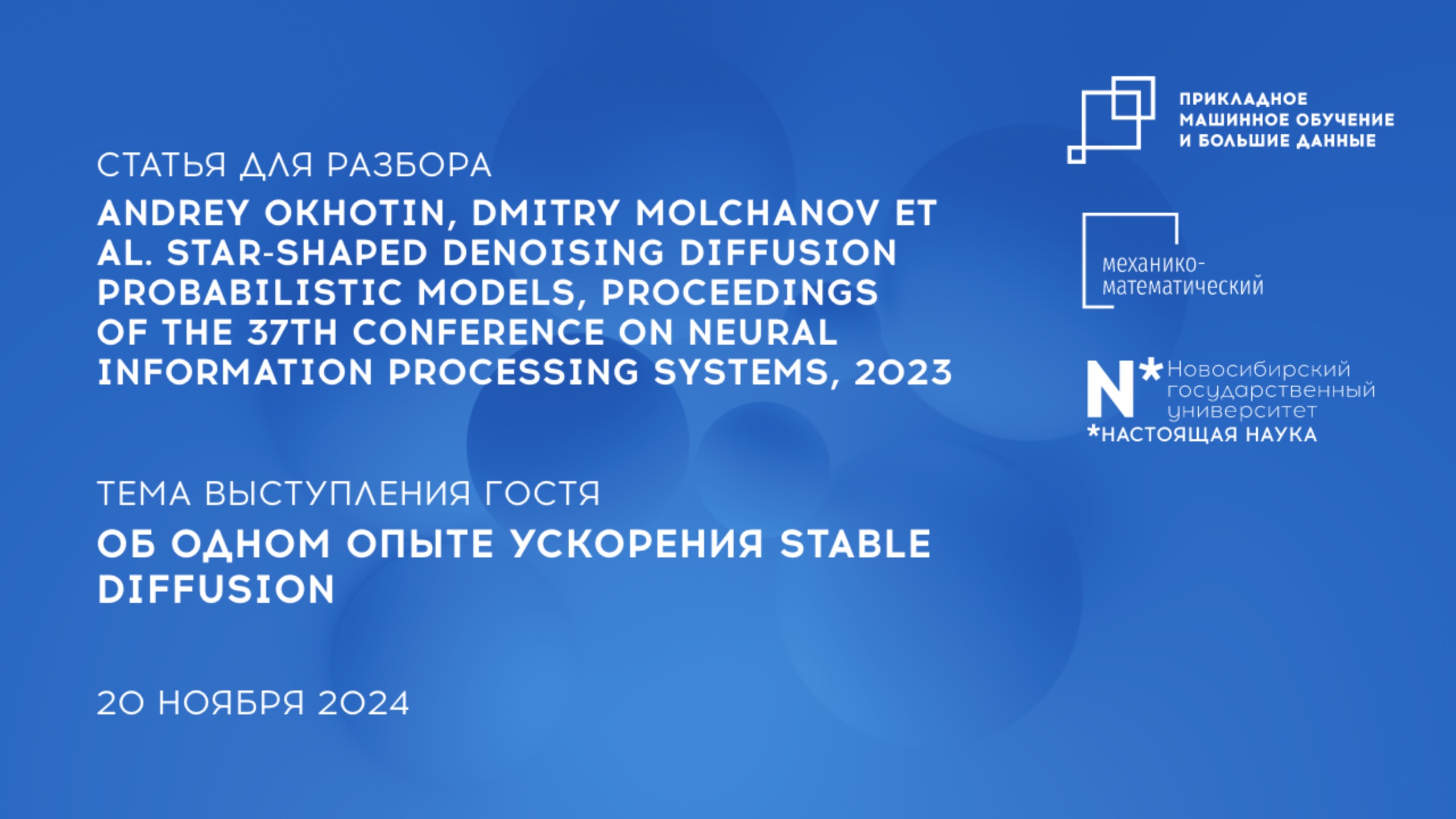 СТАТЬЯ ДЛЯ РАЗБОРА

ANDREY OKHOTIN, DMITRY MOLCHANOV ET AL. STAR-SHAPED DENOISING DIFFUSION PROBABILISTIC MODELS, PROCEEDINGS OF THE 37TH CONFERENCE ON NEURAL INFORMATION PROCESSING SYSTEMS, 2023

ТЕМА ВЫСТУПЛЕНИЯ ГОСТЯ

ОБ ОДНОМ ОПЫТЕ УСКОРЕНИЯ STABLE DIFFUSION

20 НОЯБРЯ 2024

ПРИКЛАДНОЕ МАШИННОЕ ОБУЧЕНИЕ И БОЛЬШИЕ ДАННЫЕ

механико-математический

N* Новосибирский государственный университет
*НАСТОЯЩАЯ НАУКА